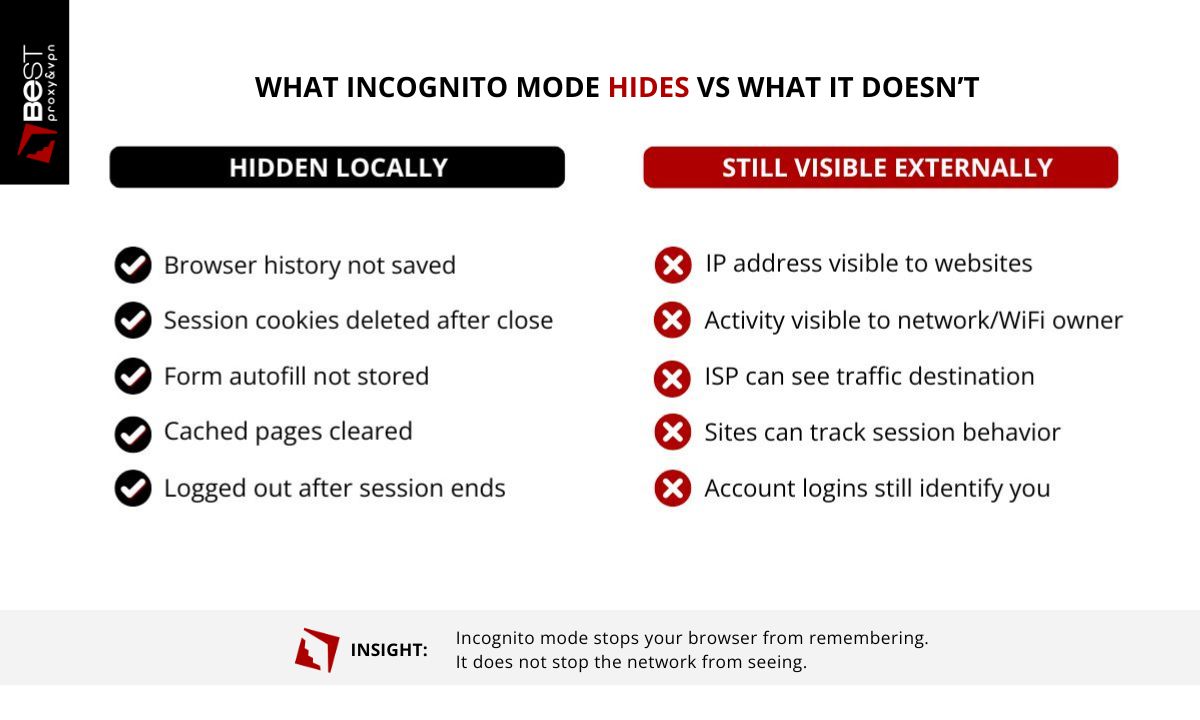 BEST proxy&vpn

WHAT INCOGNITO MODE HIDES VS WHAT IT DOESN'T

HIDDEN LOCALLY

Browser history not saved
Session cookies deleted after close
Form autofill not stored
Cached pages cleared
Logged out after session ends

STILL VISIBLE EXTERNALLY

IP address visible to websites
Activity visible to network/WiFi owner
ISP can see traffic destination
Sites can track session behavior
Account logins still identify you

INSIGHT: Incognito mode stops your browser from remembering. It does not stop the network from seeing.